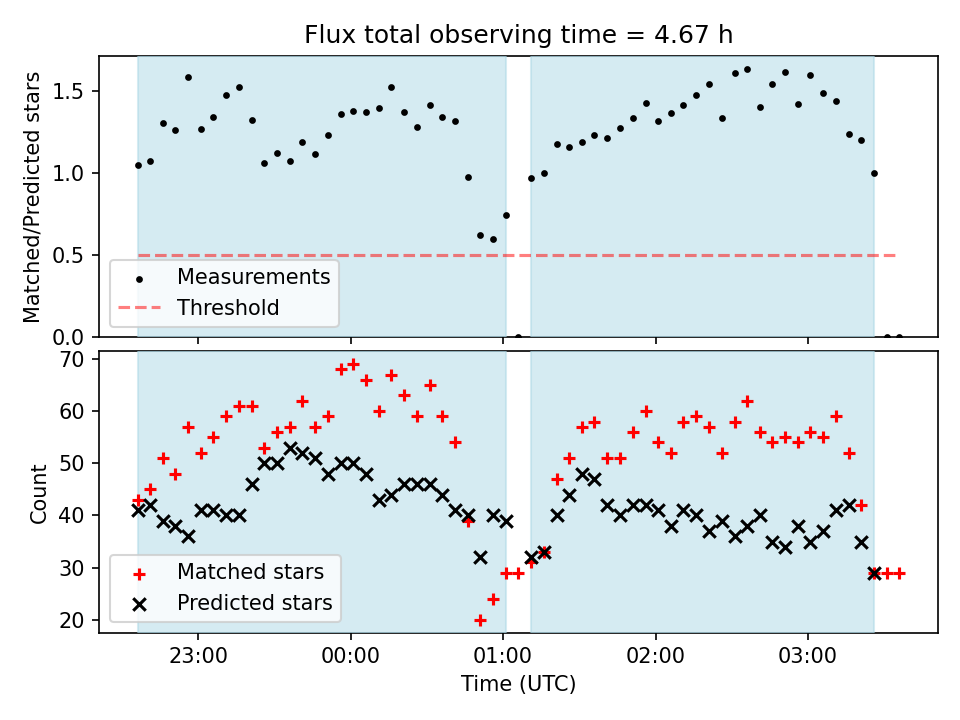 Flux total observing time = 4.67 h

Matched/Predicted stars

1.5
1.0
0.5
0.0

Measurements
Threshold

Count

70
60
50
40
30
20

Matched stars
Predicted stars

23:00
00:00
01:00
02:00
03:00

Time (UTC)